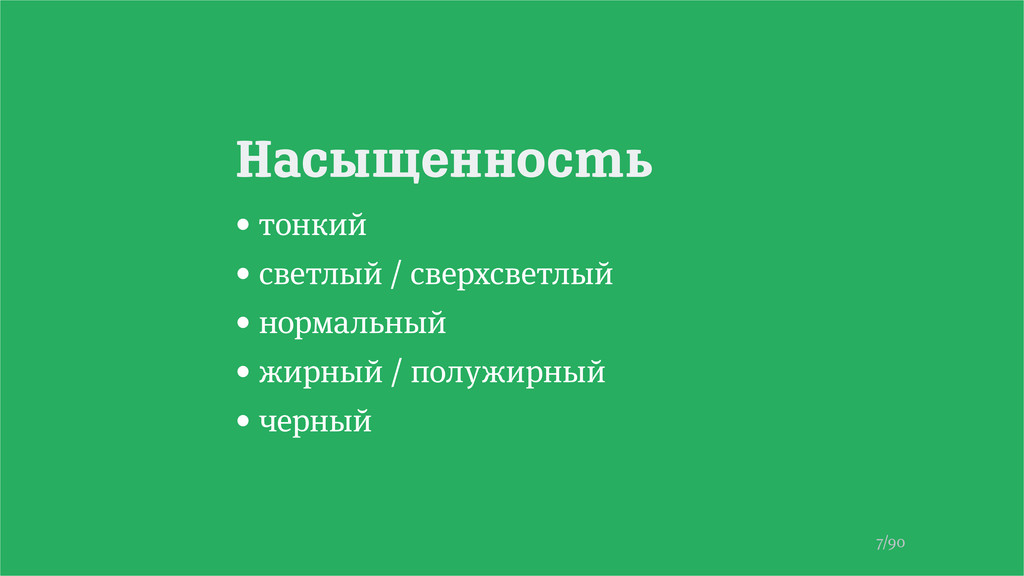 Насыщенность

• тонкий
• светлый / сверхсветлый
• нормальный
• жирный / полужирный
• черный

7/90